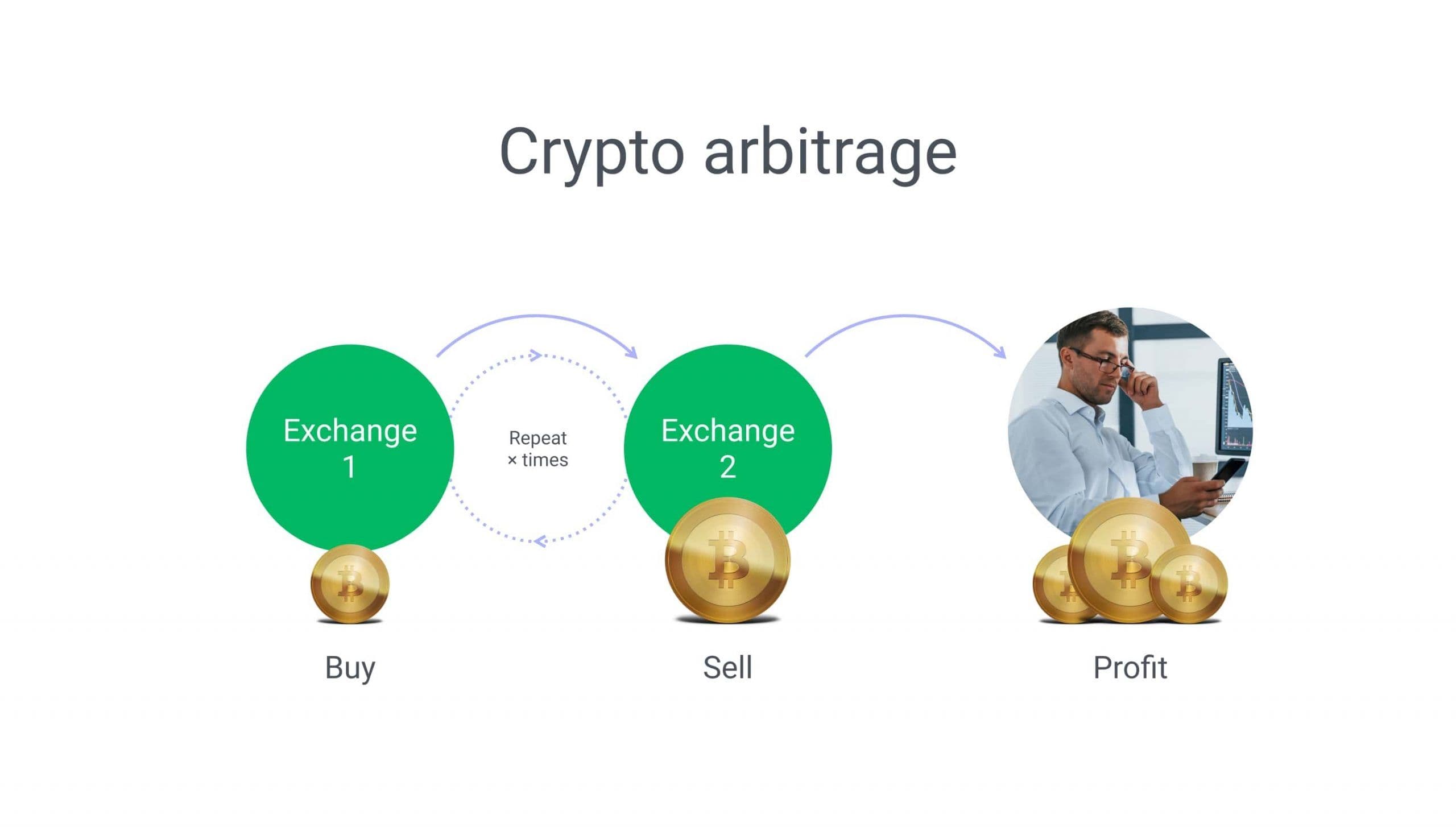 Crypto arbitrage

Exchange 1

Repeat × times

Exchange 2

Buy

Sell

Profit